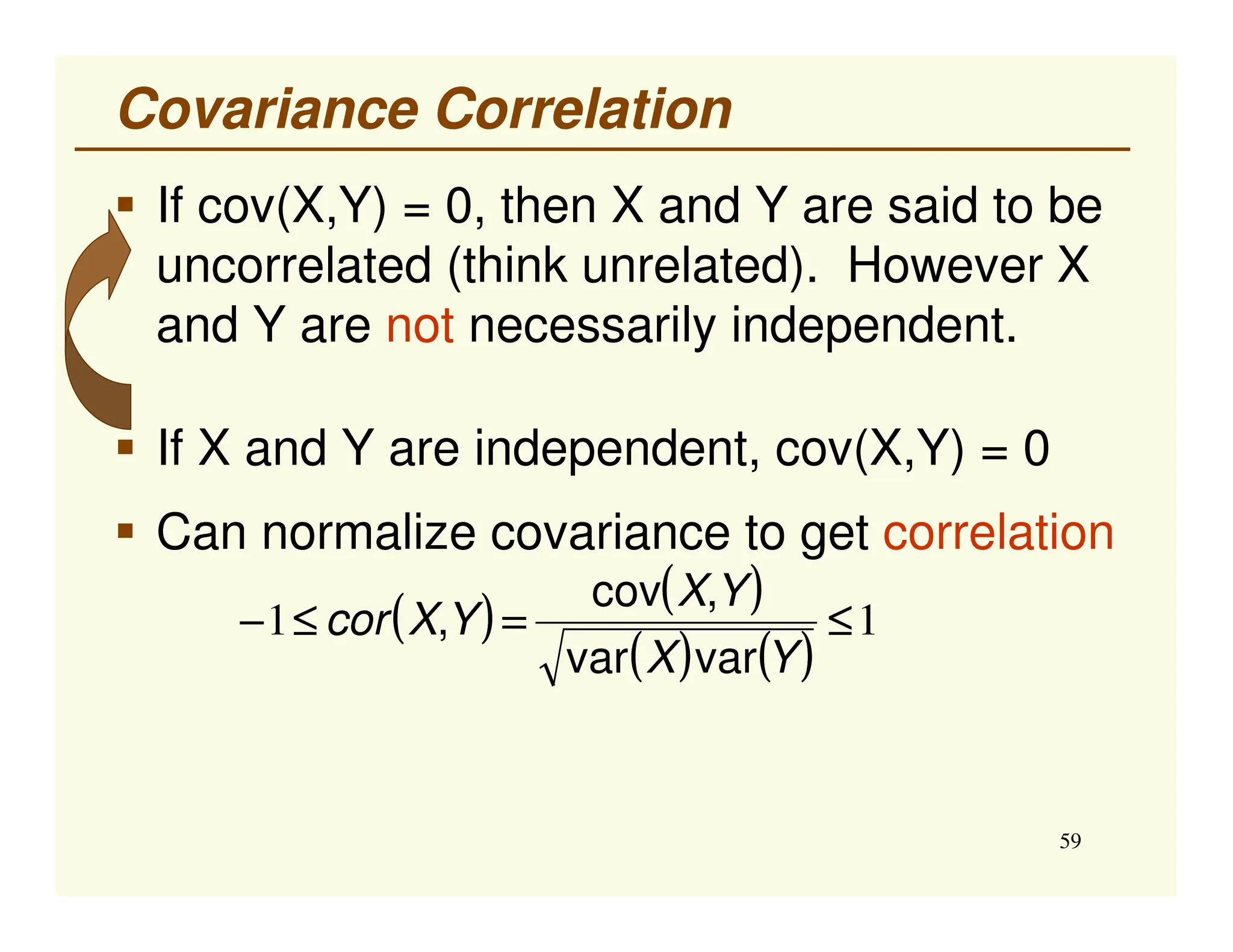 Covariance Correlation

▪ If cov(X,Y) = 0, then X and Y are said to be uncorrelated (think unrelated). However X and Y are not necessarily independent.

▪ If X and Y are independent, cov(X,Y) = 0

▪ Can normalize covariance to get correlation

$-1 \leq cor(X,Y) = \frac{\text{cov}(X,Y)}{\sqrt{\text{var}(X)\text{var}(Y)}} \leq 1$

59